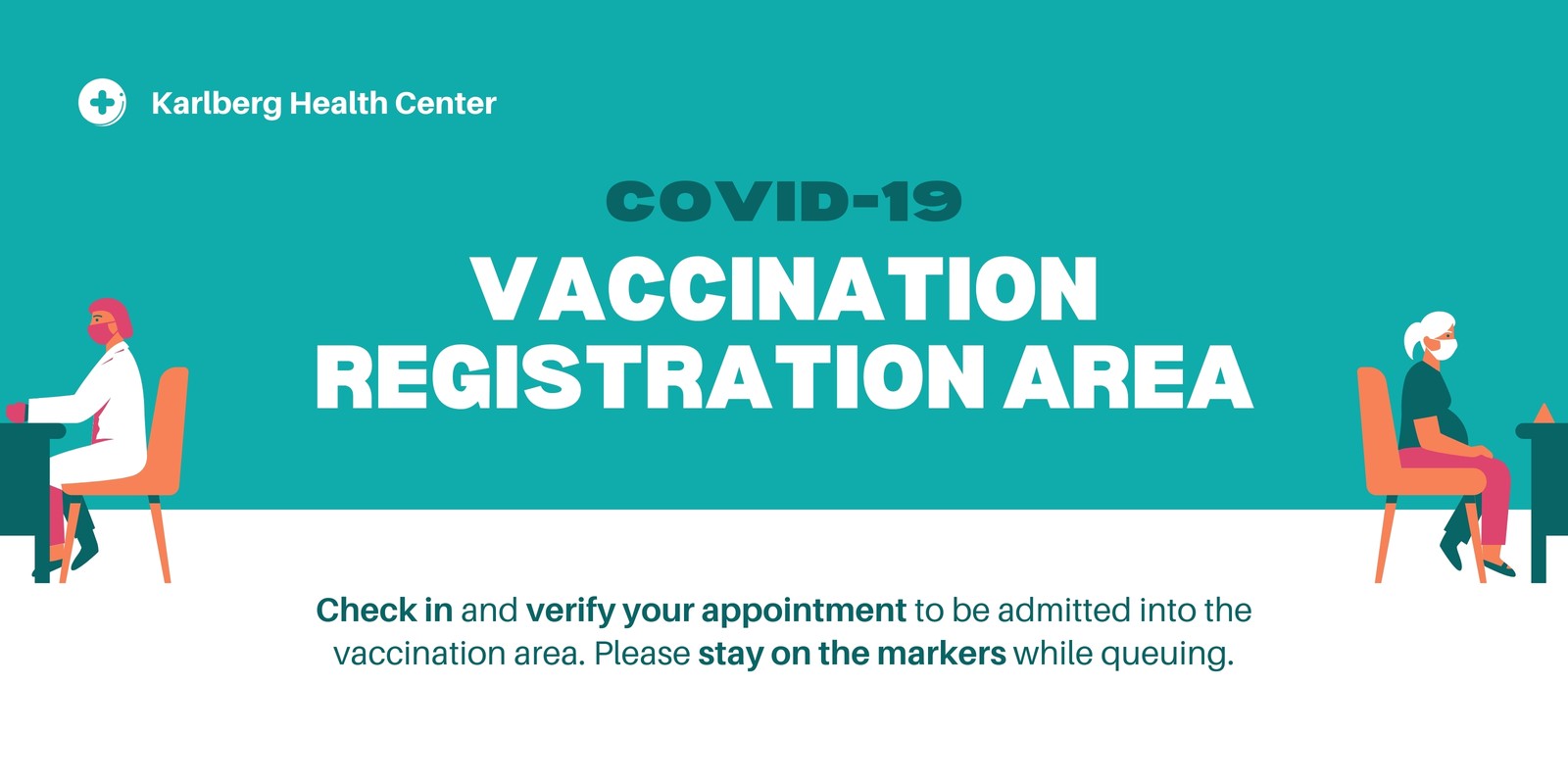 Karlberg Health Center

COVID-19

VACCINATION REGISTRATION AREA

Check in and verify your appointment to be admitted into the vaccination area. Please stay on the markers while queuing.